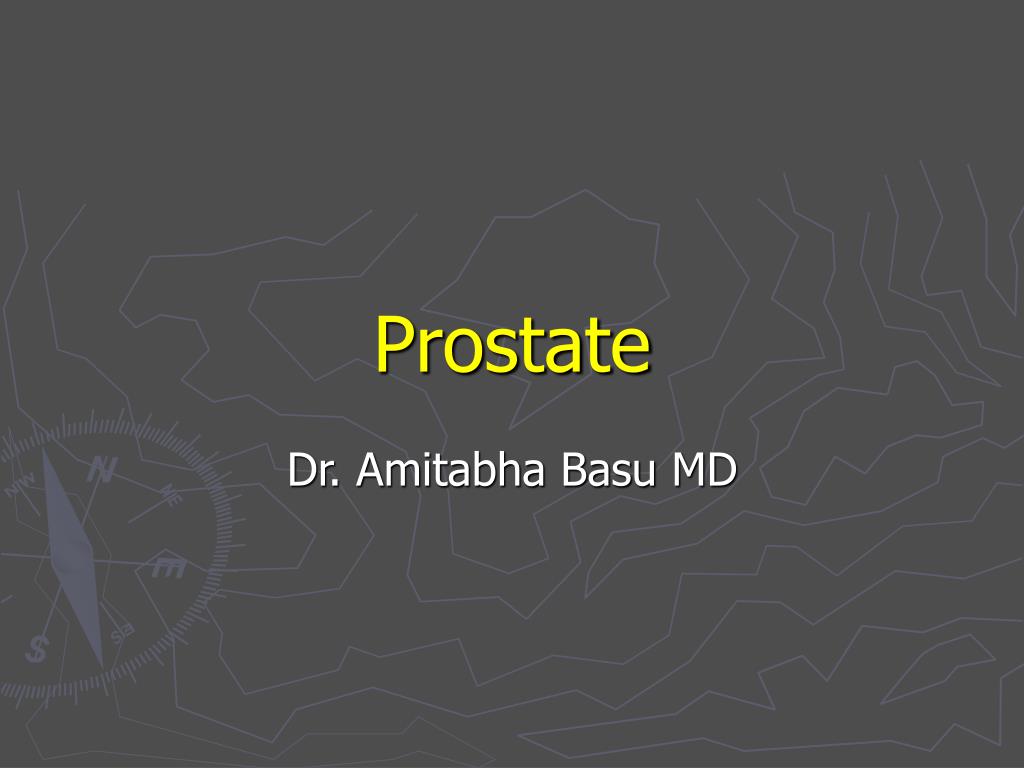 Prostate

Dr. Amitabha Basu MD